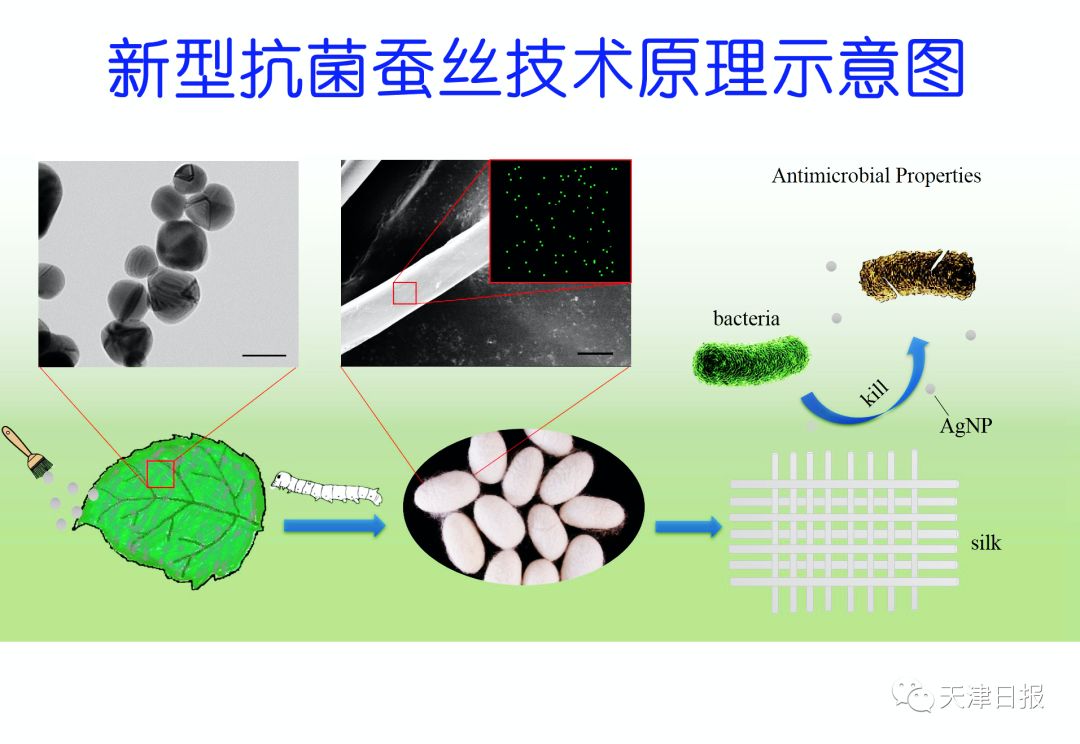 新型抗菌蚕丝技术原理示意图

Antimicrobial Properties

bacteria

kill

AgNP

silk

天津日报